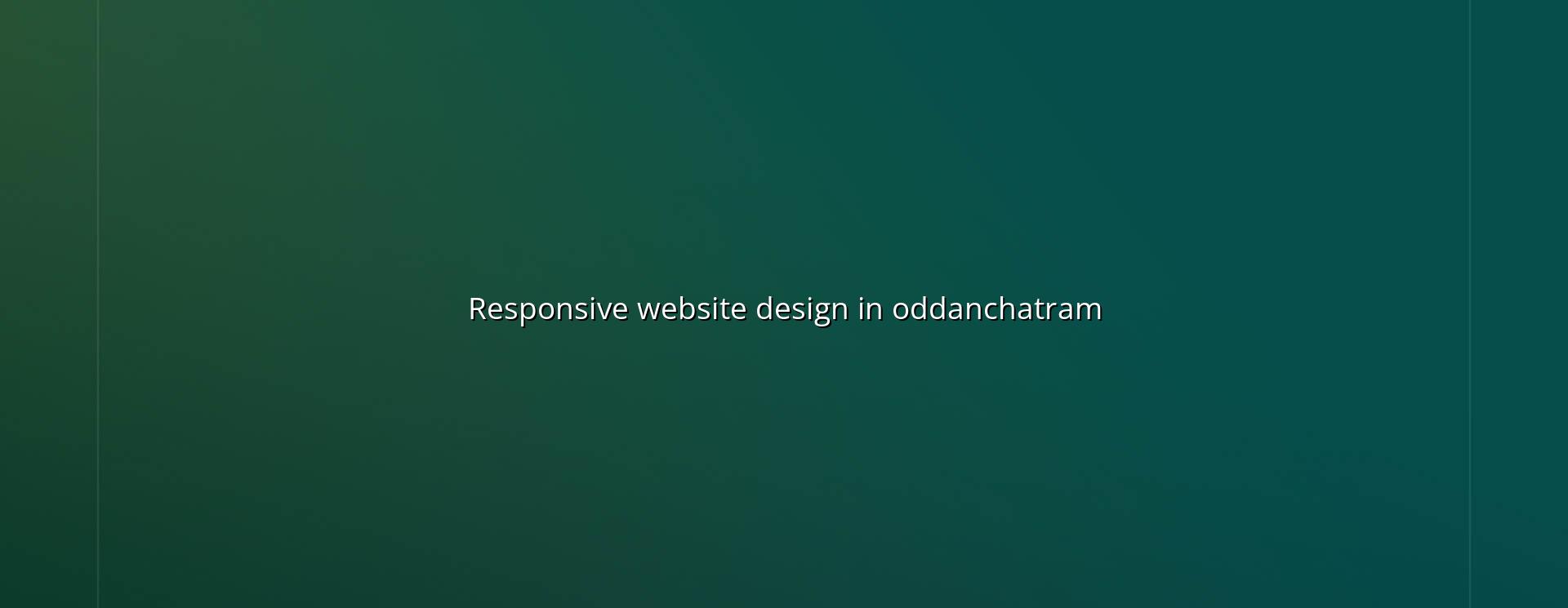 Responsive website design in oddanchatram